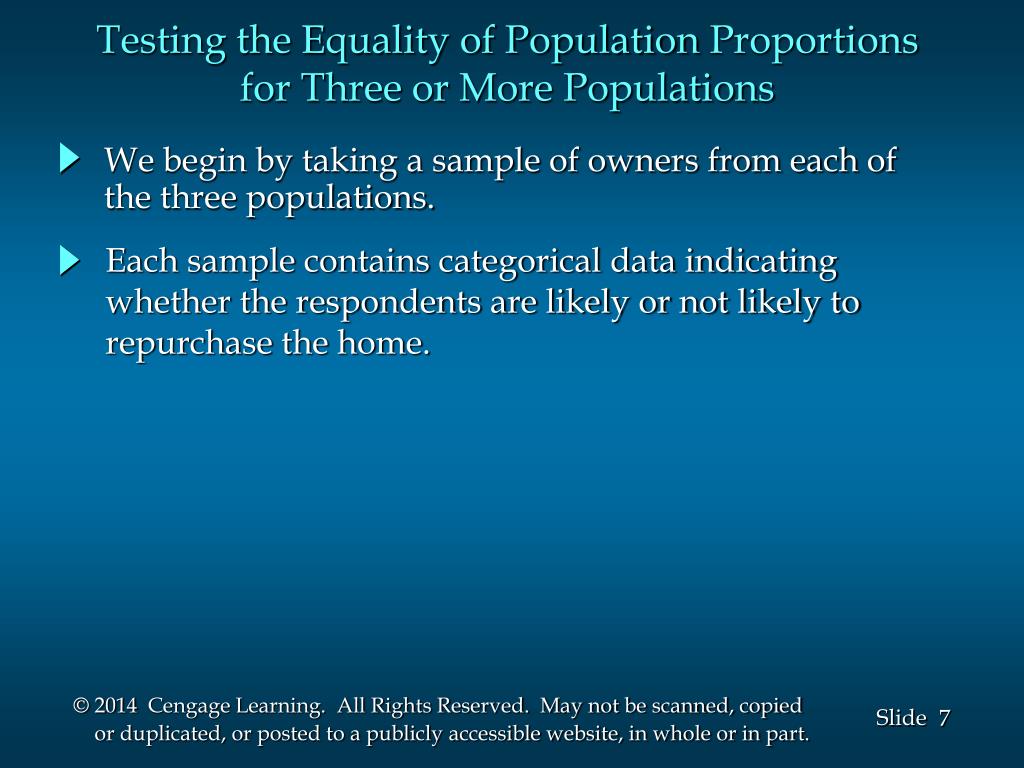 Testing the Equality of Population Proportions for Three or More Populations

We begin by taking a sample of owners from each of the three populations.

Each sample contains categorical data indicating whether the respondents are likely or not likely to repurchase the home.

© 2014 Cengage Learning. All Rights Reserved. May not be scanned, copied or duplicated, or posted to a publicly accessible website, in whole or in part.

Slide 7